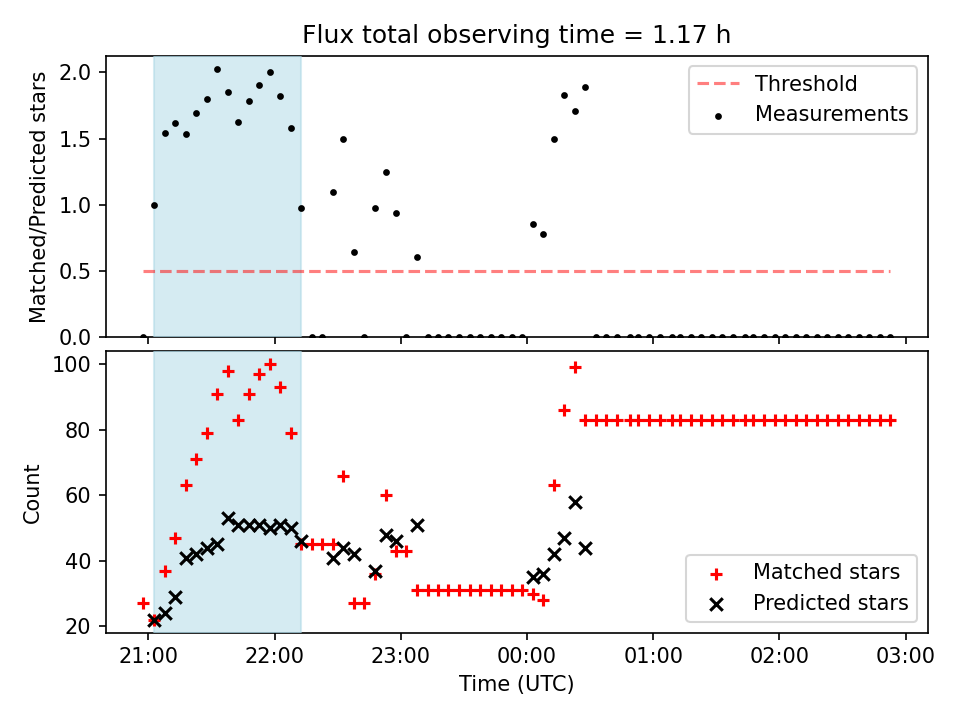 Flux total observing time = 1.17 h

Matched/Predicted stars

2.0
1.5
1.0
0.5
0.0

Threshold
Measurements

Count

100
80
60
40
20

Matched stars
Predicted stars

21:00 22:00 23:00 00:00 01:00 02:00 03:00

Time (UTC)